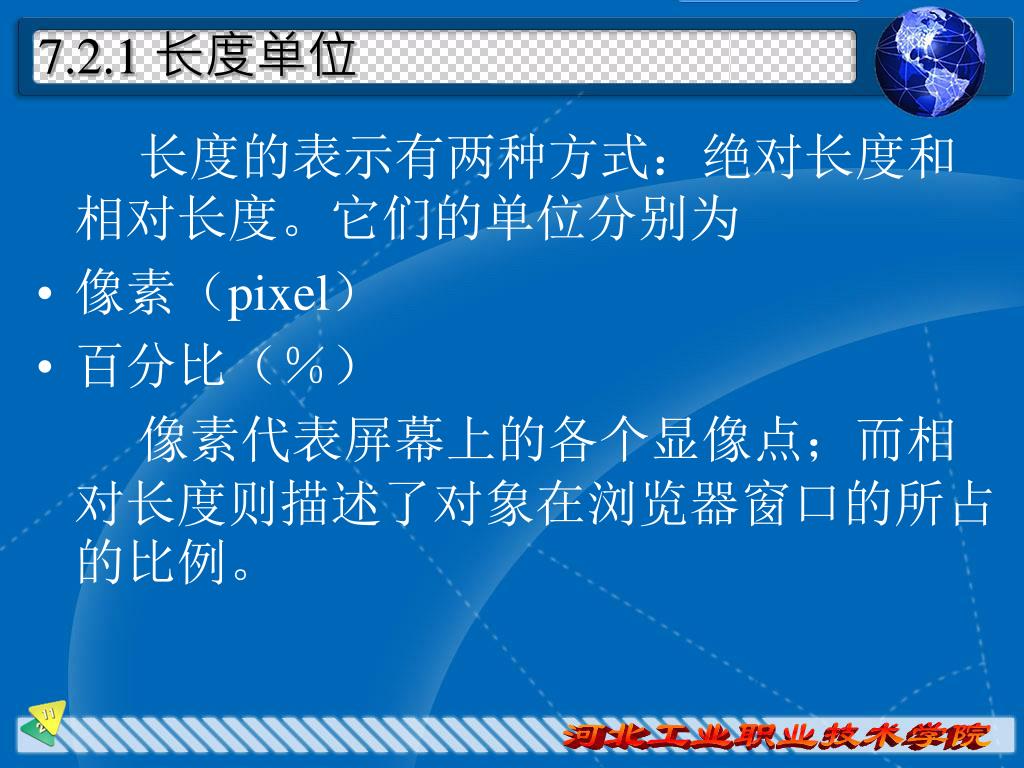 7.2.1 长度单位

长度的表示有两种方式：绝对长度和相对长度。它们的单位分别为

• 像素（pixel）
• 百分比（%）

像素代表屏幕上的各个显像点；而相对长度则描述了对象在浏览器窗口的所占的比例。

11

河北工业职业技术学院